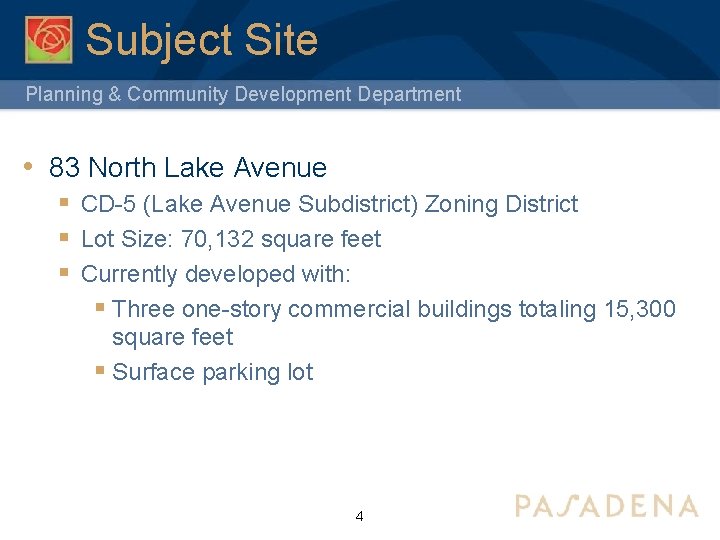 Subject Site

Planning & Community Development Department

• 83 North Lake Avenue
  ▪ CD-5 (Lake Avenue Subdistrict) Zoning District
  ▪ Lot Size: 70,132 square feet
  ▪ Currently developed with:
    ▪ Three one-story commercial buildings totaling 15,300 square feet
    ▪ Surface parking lot

4

PASADENA